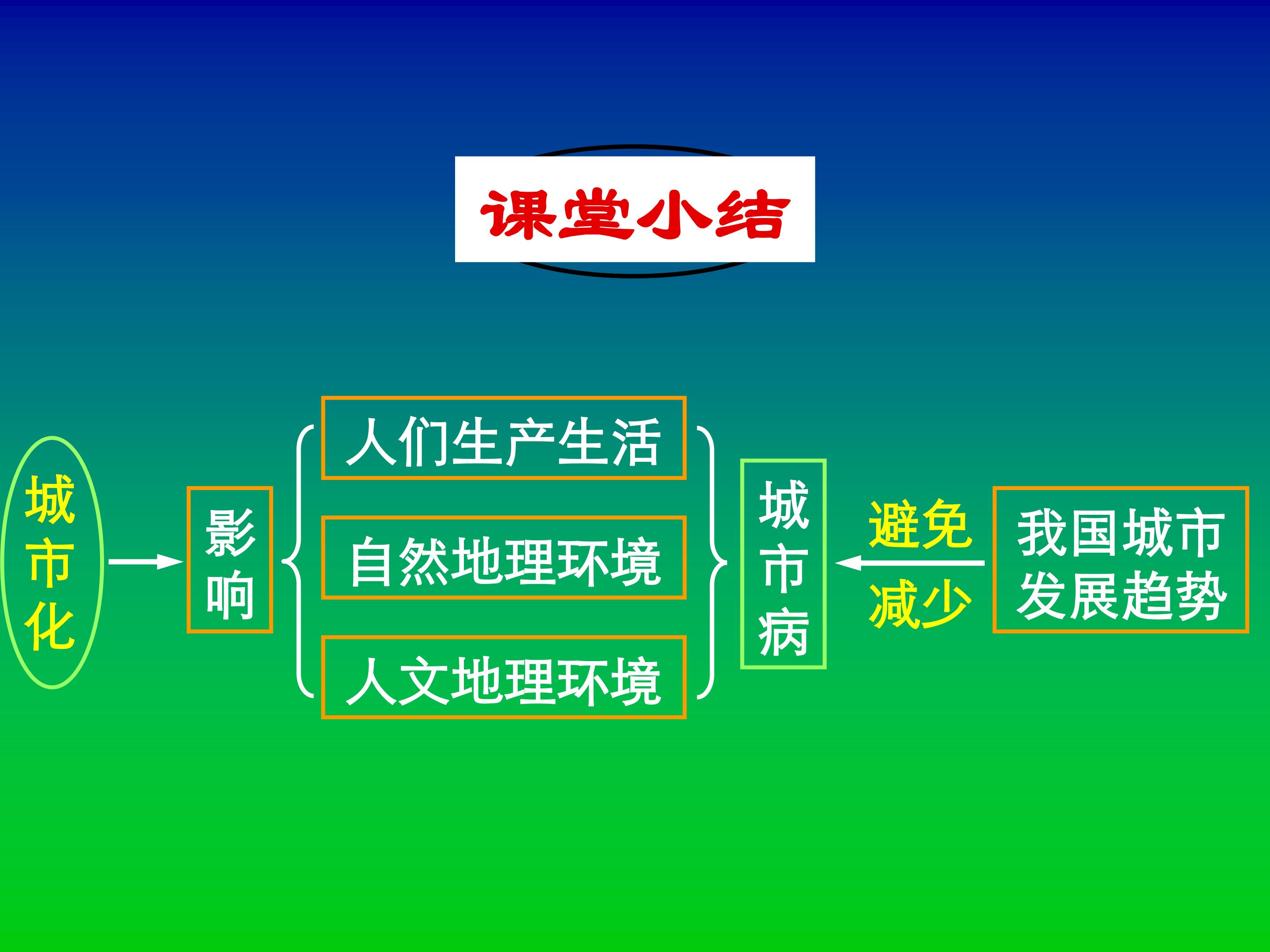 课堂小结

城市化

影响

人们生产生活

自然地理环境

人文地理环境

城市病

避免

减少

我国城市发展趋势